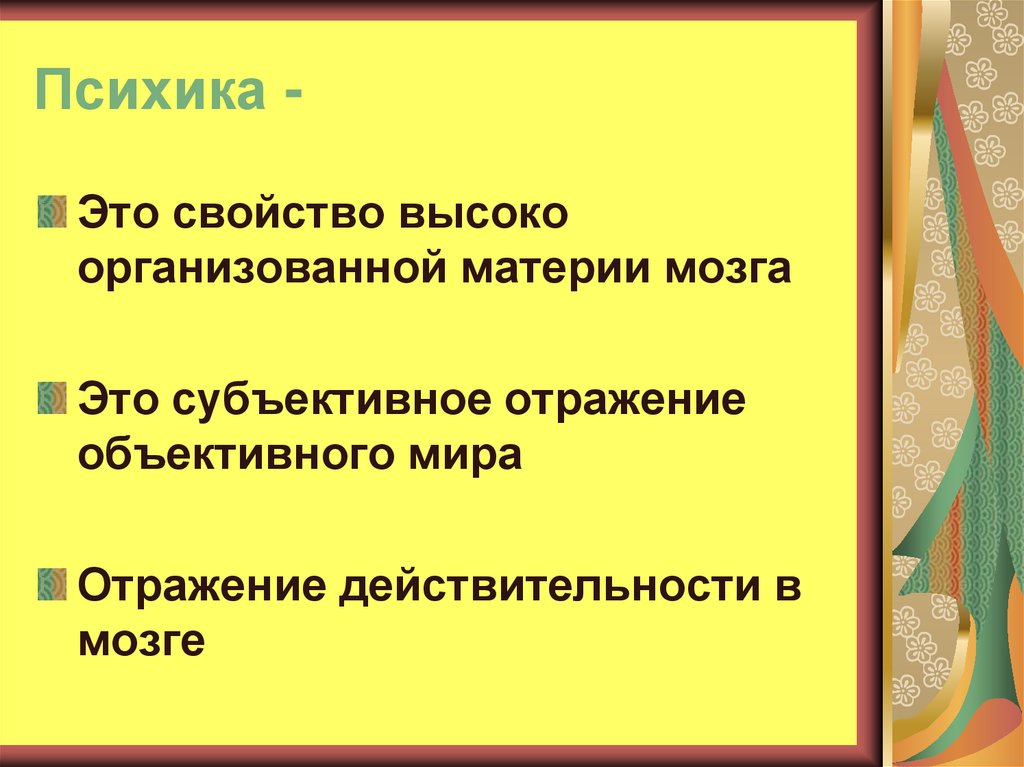 Психика -

Это свойство высоко организованной материи мозга

Это субъективное отражение объективного мира

Отражение действительности в мозге